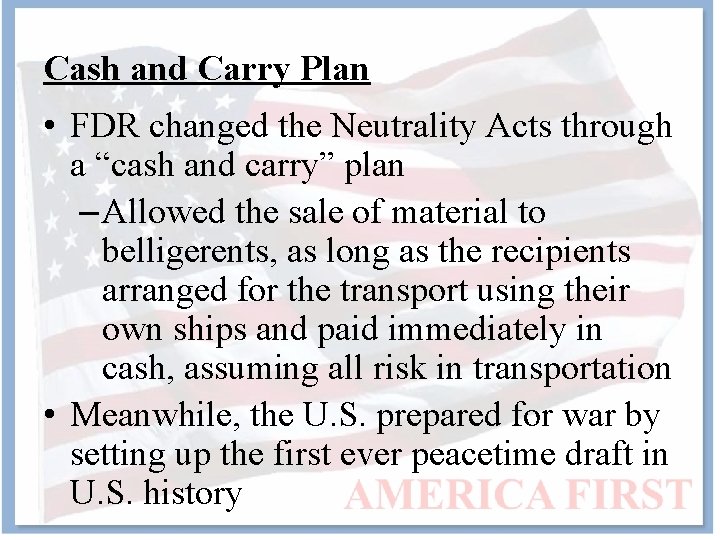 Cash and Carry Plan

• FDR changed the Neutrality Acts through a “cash and carry” plan

– Allowed the sale of material to belligerents, as long as the recipients arranged for the transport using their own ships and paid immediately in cash, assuming all risk in transportation

• Meanwhile, the U.S. prepared for war by setting up the first ever peacetime draft in U.S. history

AMERICA FIRST